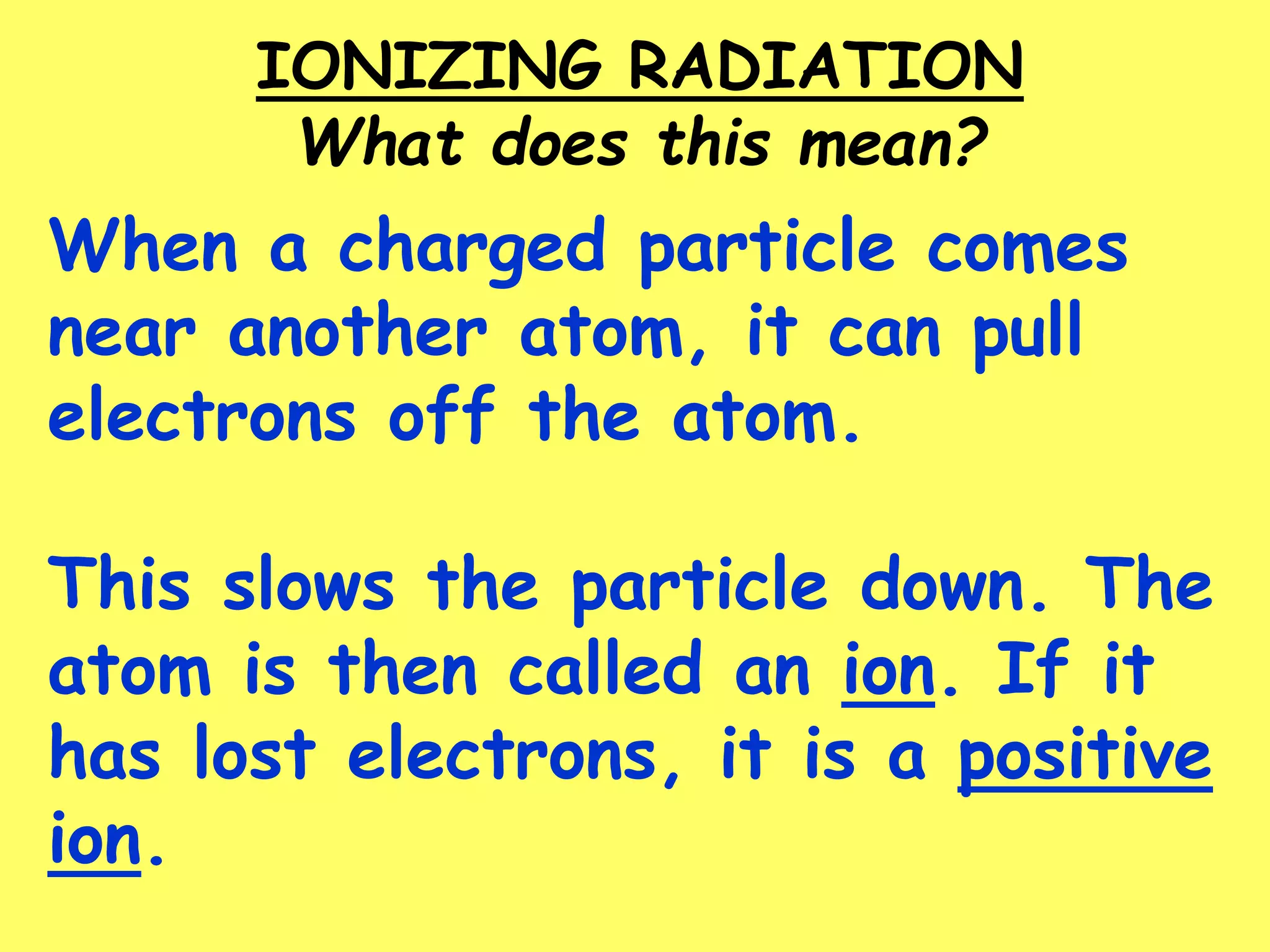 IONIZING RADIATION
What does this mean?

When a charged particle comes near another atom, it can pull electrons off the atom.

This slows the particle down. The atom is then called an ion. If it has lost electrons, it is a positive ion.